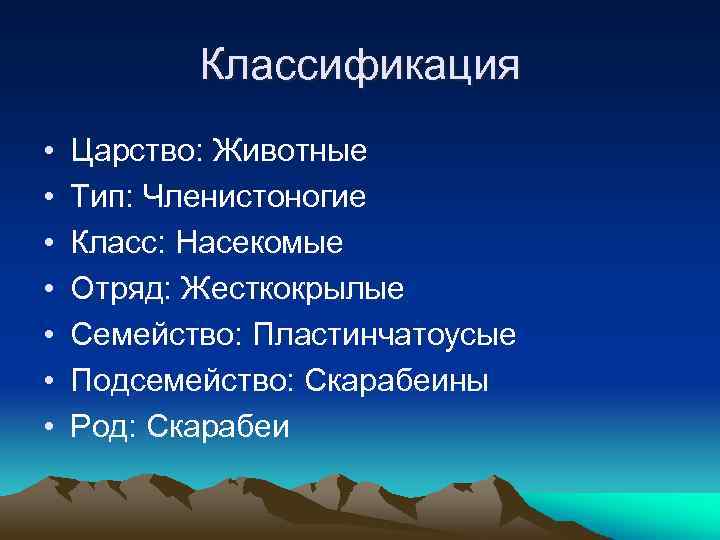 Классификация

• Царство: Животные
• Тип: Членистоногие
• Класс: Насекомые
• Отряд: Жесткокрылые
• Семейство: Пластинчатоусые
• Подсемейство: Скарабеины
• Род: Скарабеи